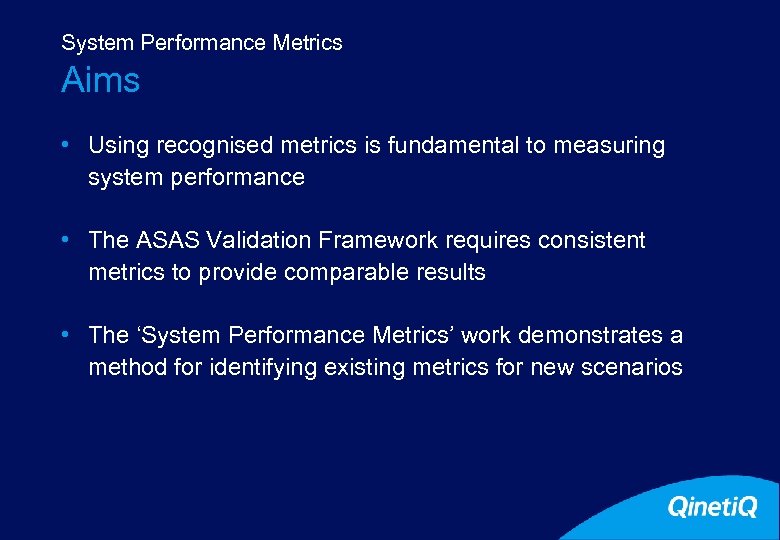 System Performance Metrics
Aims

• Using recognised metrics is fundamental to measuring system performance

• The ASAS Validation Framework requires consistent metrics to provide comparable results

• The ‘System Performance Metrics’ work demonstrates a method for identifying existing metrics for new scenarios

QinetiQ